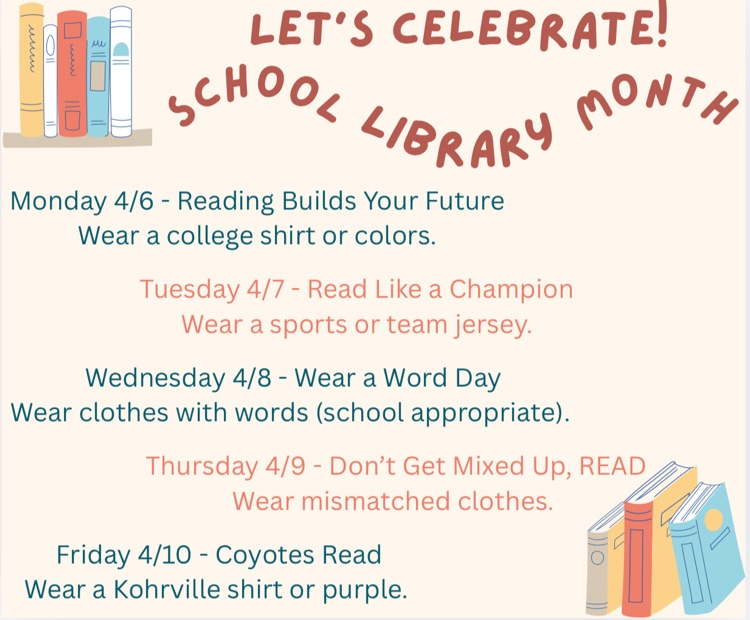 LET'S CELEBRATE!
SCHOOL LIBRARY MONTH

Monday 4/6 - Reading Builds Your Future
Wear a college shirt or colors.

Tuesday 4/7 - Read Like a Champion
Wear a sports or team jersey.

Wednesday 4/8 - Wear a Word Day
Wear clothes with words (school appropriate).

Thursday 4/9 - Don't Get Mixed Up, READ
Wear mismatched clothes.

Friday 4/10 - Coyotes Read
Wear a Kohrville shirt or purple.